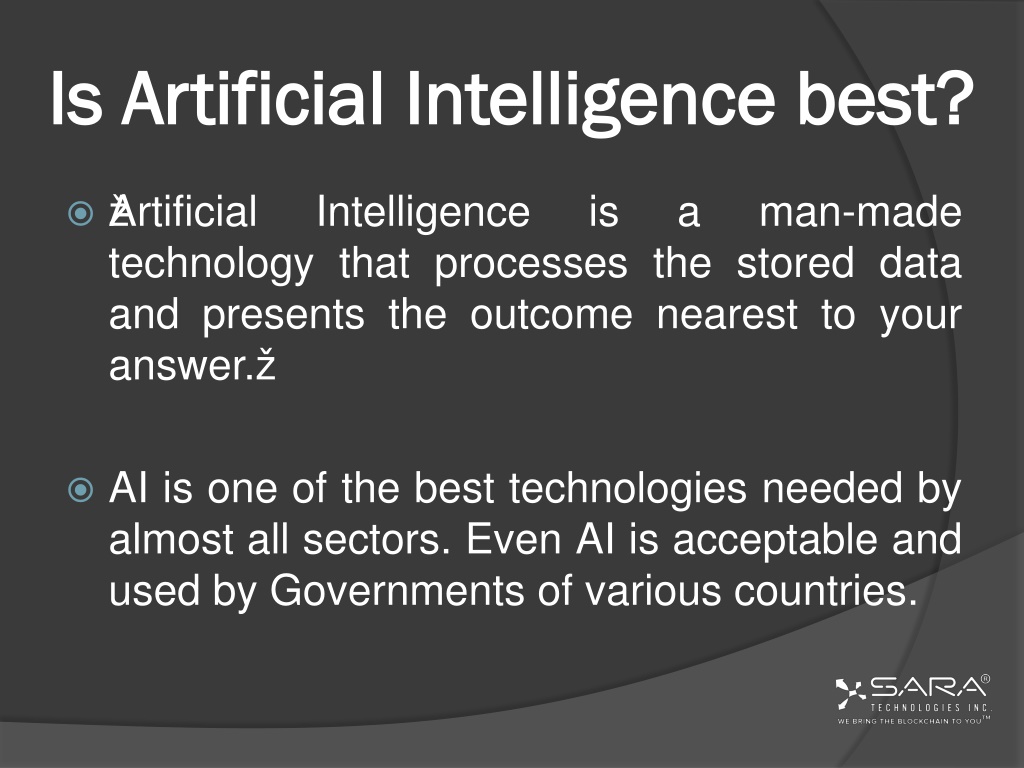 Is Artificial Intelligence best?

žArtificial Intelligence is a man-made technology that processes the stored data and presents the outcome nearest to your answer.ž

AI is one of the best technologies needed by almost all sectors. Even AI is acceptable and used by Governments of various countries.

SARA®
TECHNOLOGIES INC.
WE BRING THE BLOCKCHAIN TO YOU™